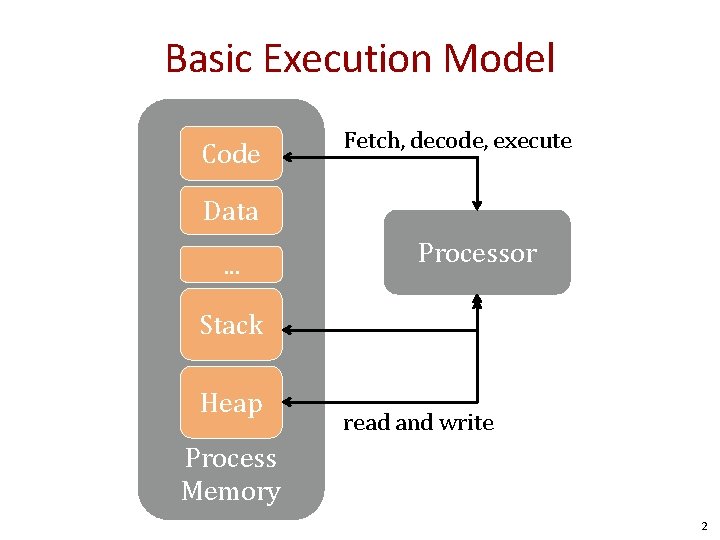 Basic Execution Model

Code

Data

...

Stack

Heap

Process Memory

Fetch, decode, execute

Processor

read and write

2